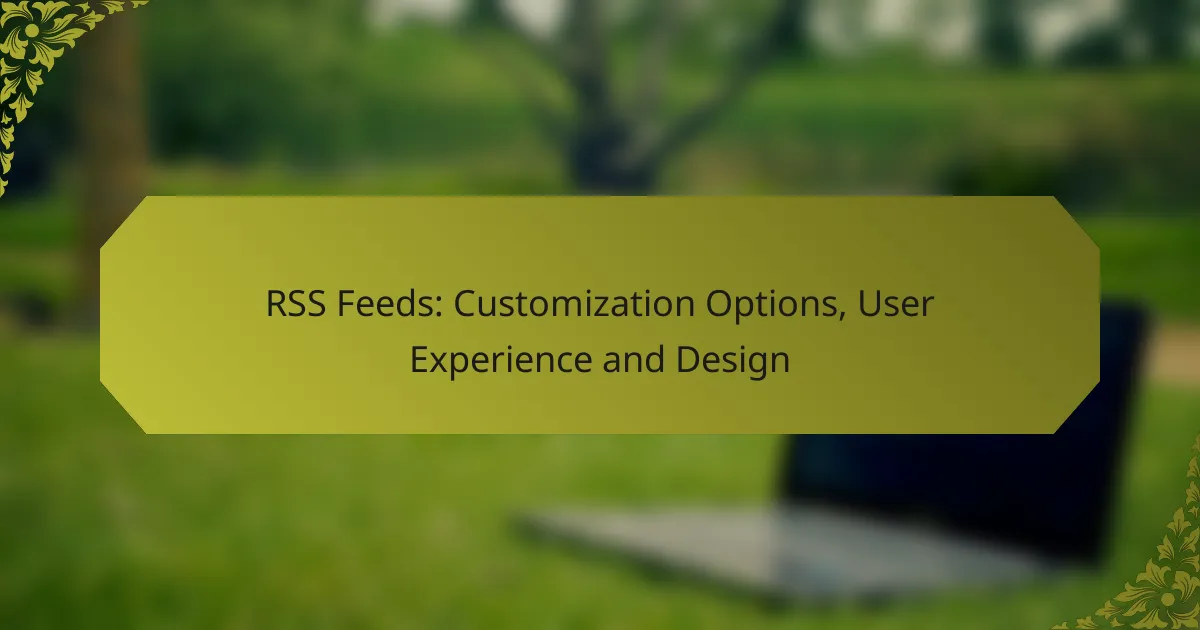 RSS Feeds: Customization Options, User Experience and Design